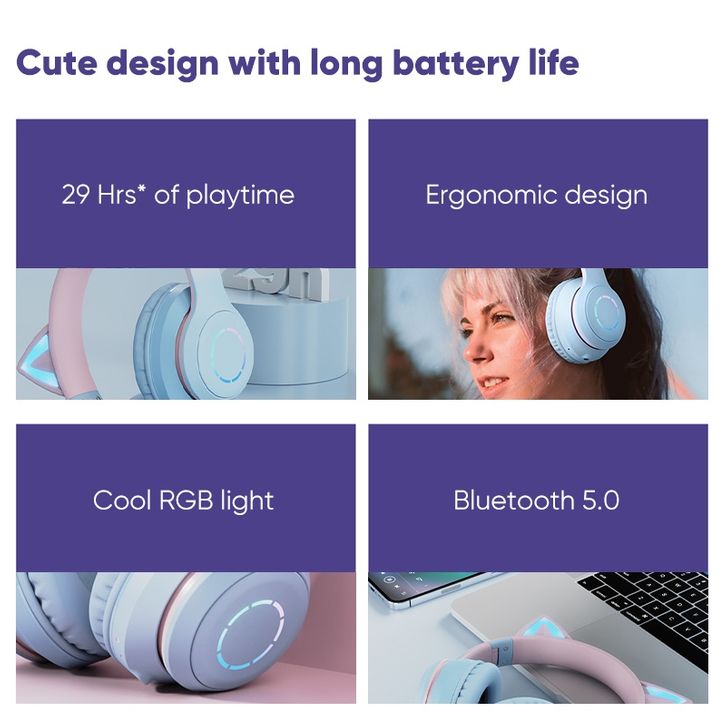 Cute design with long battery life

29 Hrs* of playtime

Ergonomic design

Cool RGB light

Bluetooth 5.0